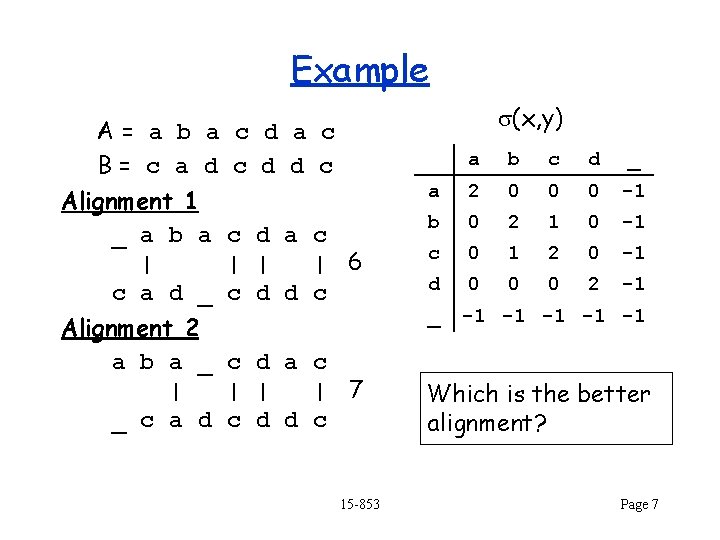 Example

A = a b a c d a c
B = c a d c d d c

Alignment 1
_ a b a c d a c
| | | | 6
c a d _ c d d c

Alignment 2
a b a _ c d a c
| | | | 7
_ c a d c d d c

$\sigma(x,y)$

| | a | b | c | d | _ |
|---|---|---|---|---|---|
| a | 2 | 0 | 0 | 0 | -1 |
| b | 0 | 2 | 1 | 0 | -1 |
| c | 0 | 1 | 2 | 0 | -1 |
| d | 0 | 0 | 0 | 2 | -1 |
| _ | -1 | -1 | -1 | -1 | -1 |

Which is the better alignment?

15-853

Page 7